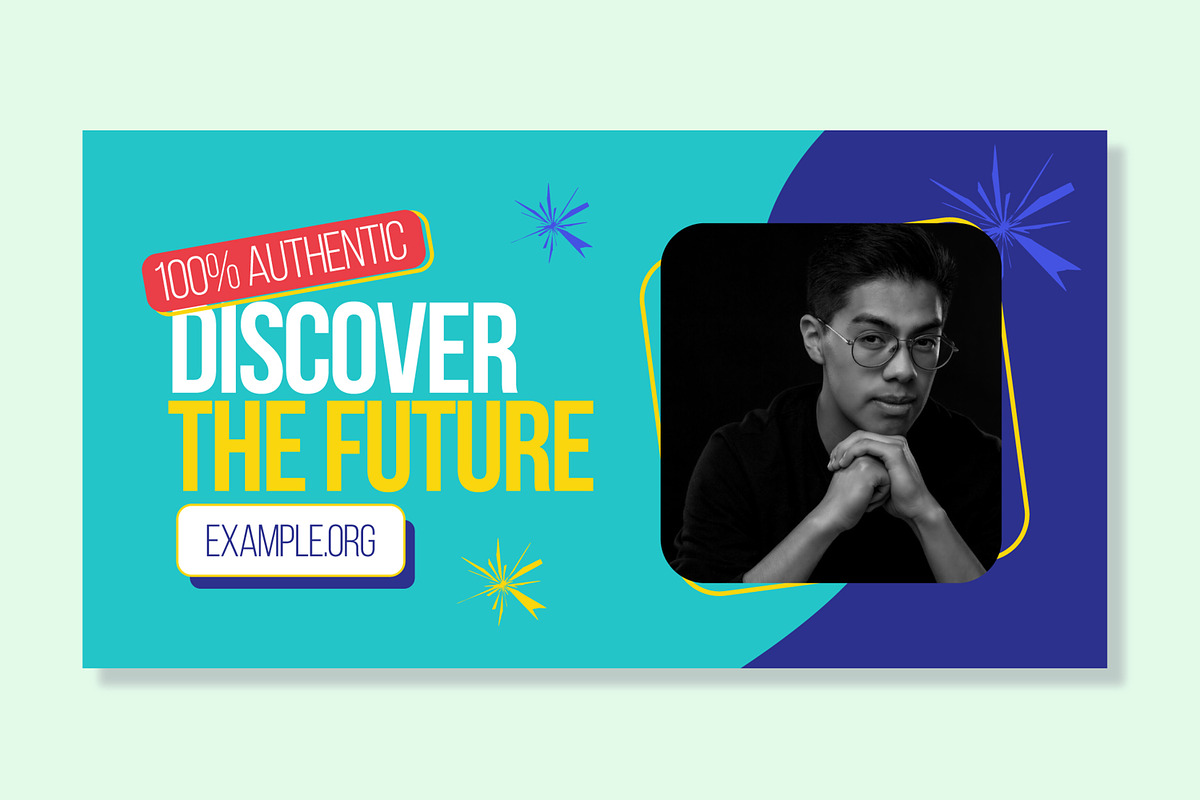 100% AUTHENTIC

DISCOVER THE FUTURE

EXAMPLE.ORG